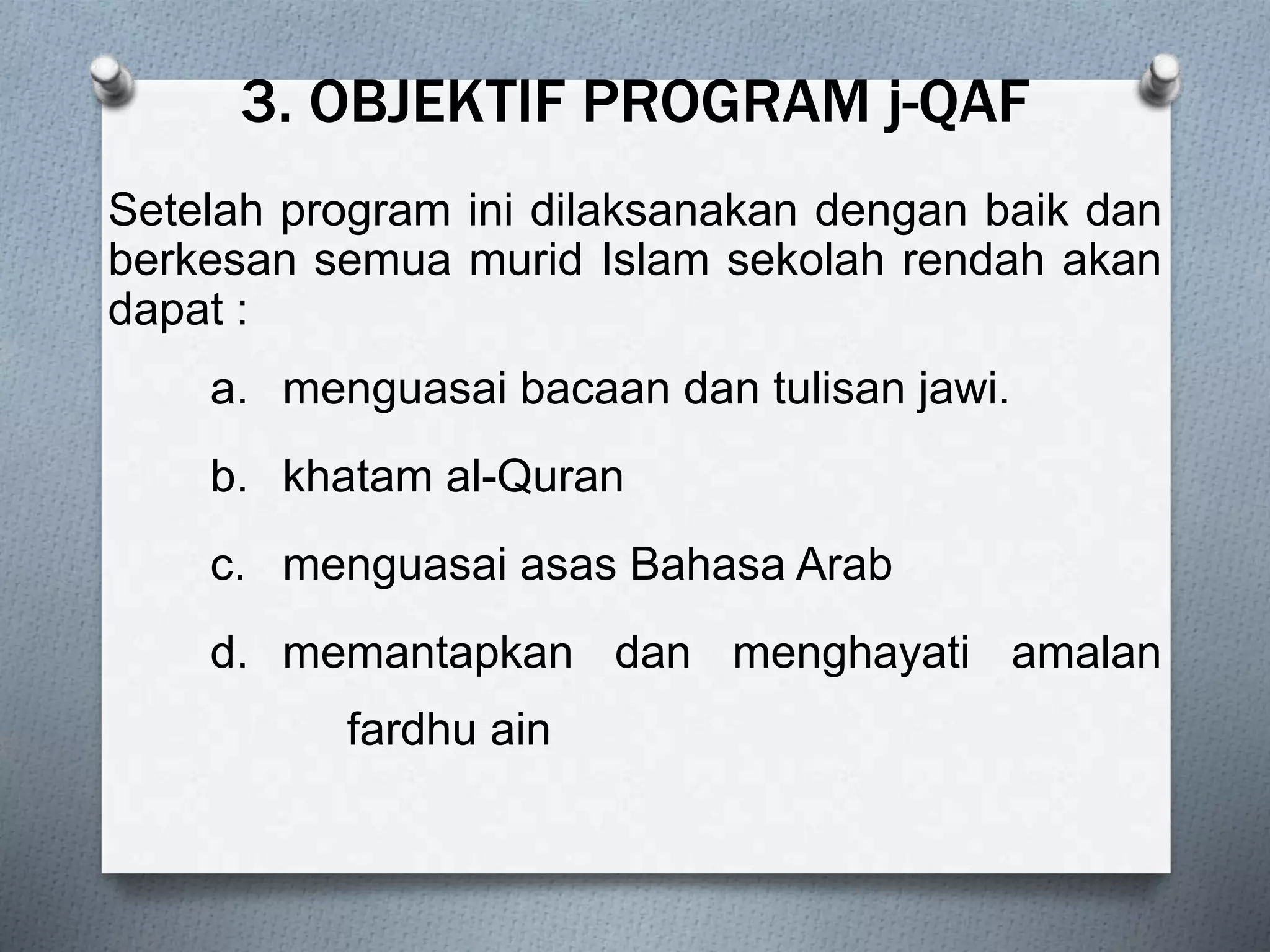 3. OBJEKTIF PROGRAM j-QAF

Setelah program ini dilaksanakan dengan baik dan berkesan semua murid Islam sekolah rendah akan dapat :

a. menguasai bacaan dan tulisan jawi.

b. khatam al-Quran

c. menguasai asas Bahasa Arab

d. memantapkan dan menghayati amalan fardhu ain